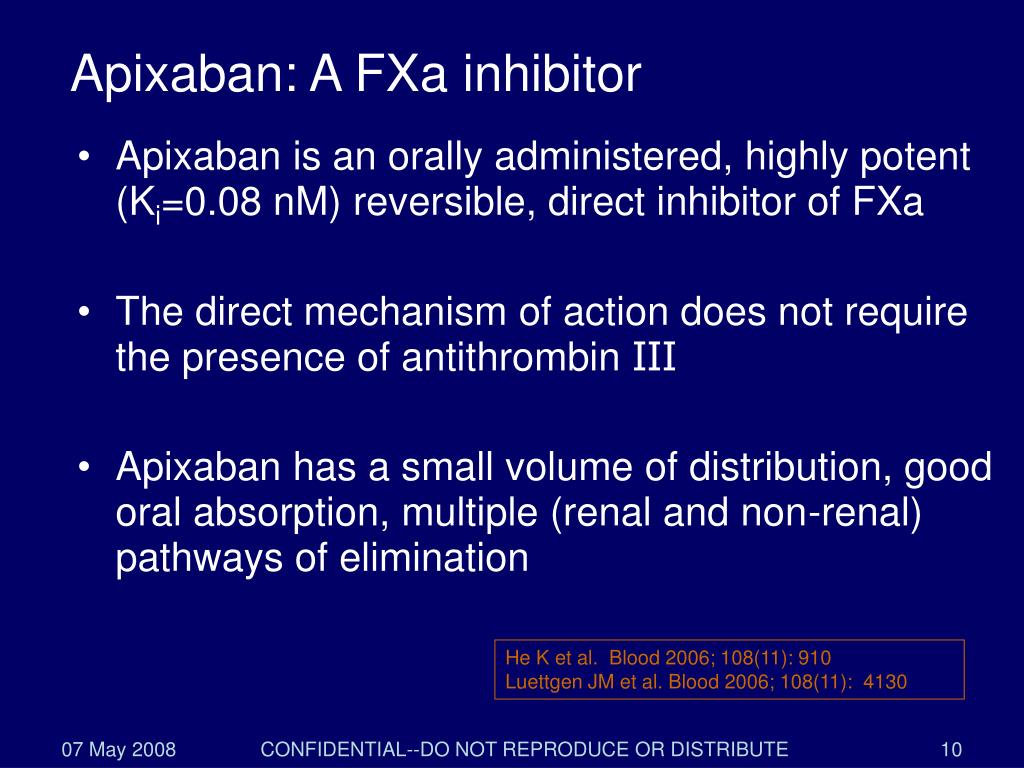 Apixaban: A FXa inhibitor

• Apixaban is an orally administered, highly potent ($K_i$=0.08 nM) reversible, direct inhibitor of FXa

• The direct mechanism of action does not require the presence of antithrombin III

• Apixaban has a small volume of distribution, good oral absorption, multiple (renal and non-renal) pathways of elimination

He K et al. Blood 2006; 108(11): 910
Luettgen JM et al. Blood 2006; 108(11): 4130

07 May 2008

CONFIDENTIAL--DO NOT REPRODUCE OR DISTRIBUTE

10